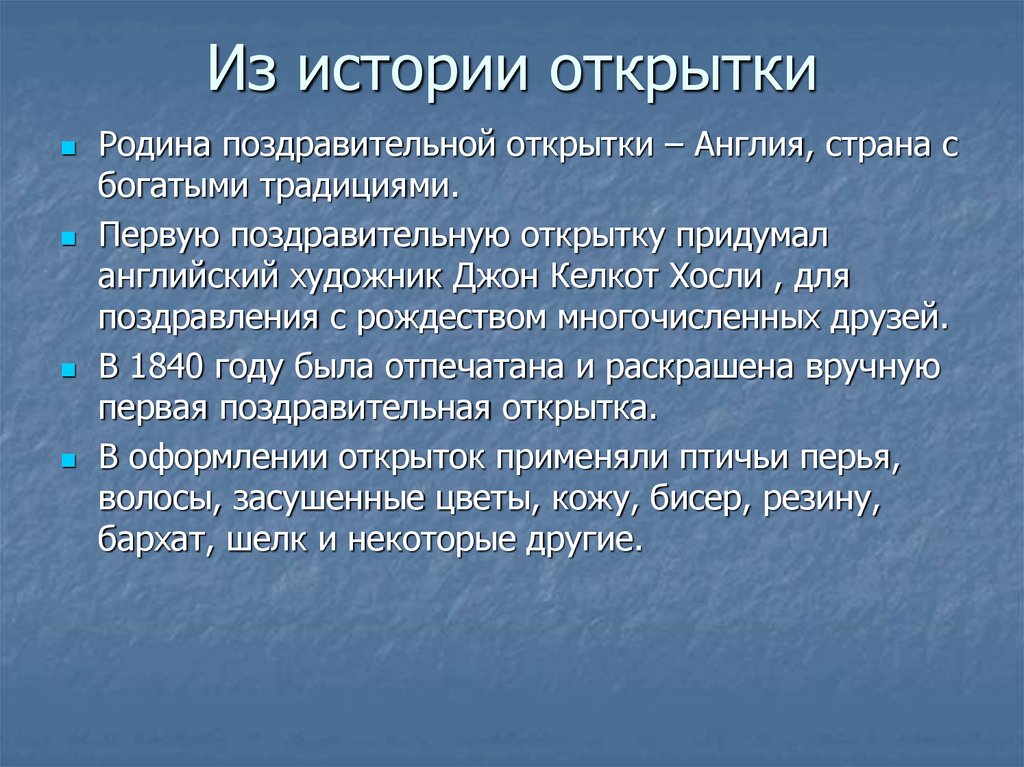 Из истории открытки

Родина поздравительной открытки – Англия, страна с богатыми традициями.

Первую поздравительную открытку придумал английский художник Джон Келкот Хосли , для поздравления с рождеством многочисленных друзей.

В 1840 году была отпечатана и раскрашена вручную первая поздравительная открытка.

В оформлении открыток применяли птичьи перья, волосы, засушенные цветы, кожу, бисер, резину, бархат, шелк и некоторые другие.